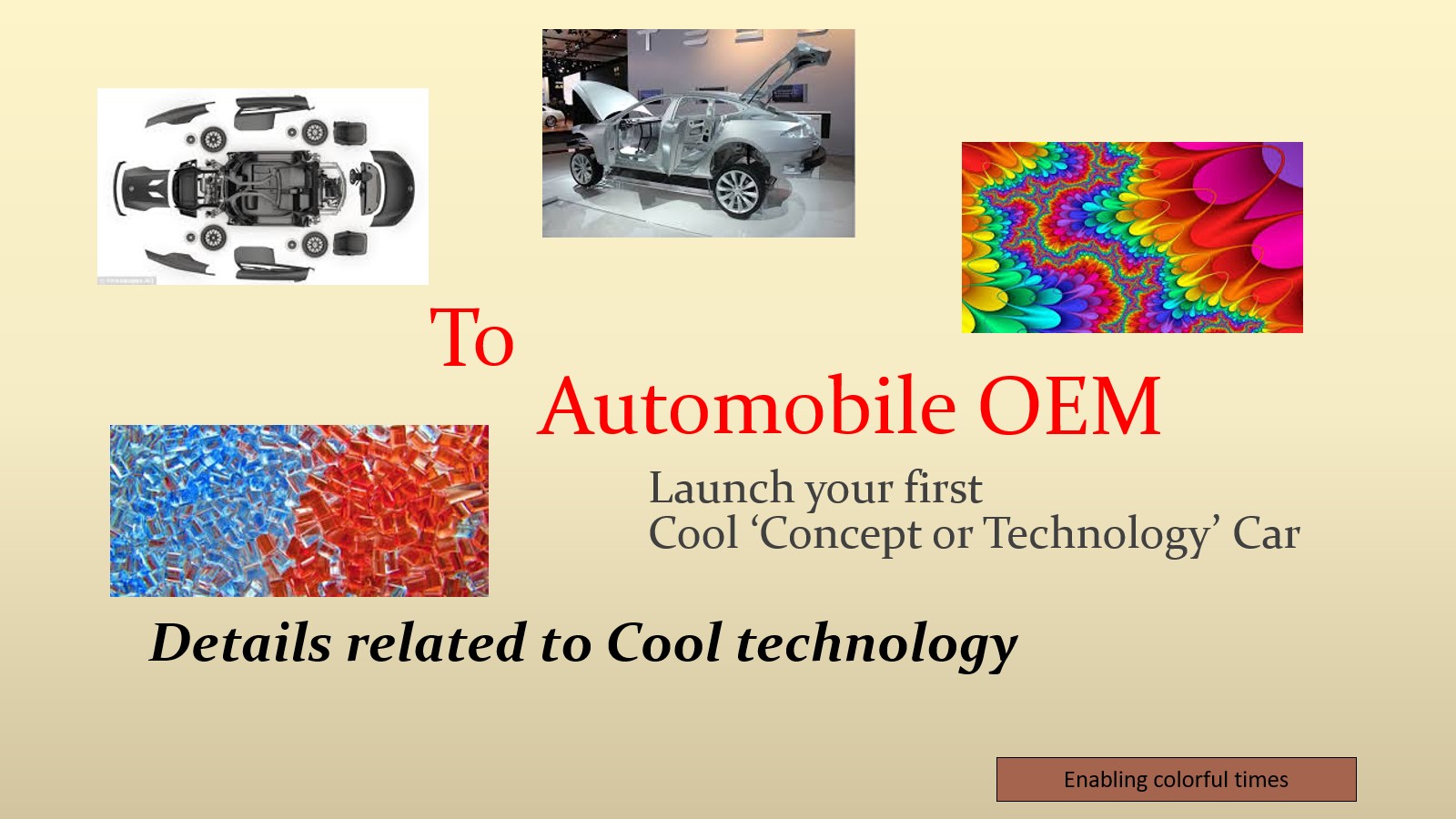 To
Automobile OEM

Launch your first
Cool ‘Concept or Technology’ Car

Details related to Cool technology

Enabling colorful times